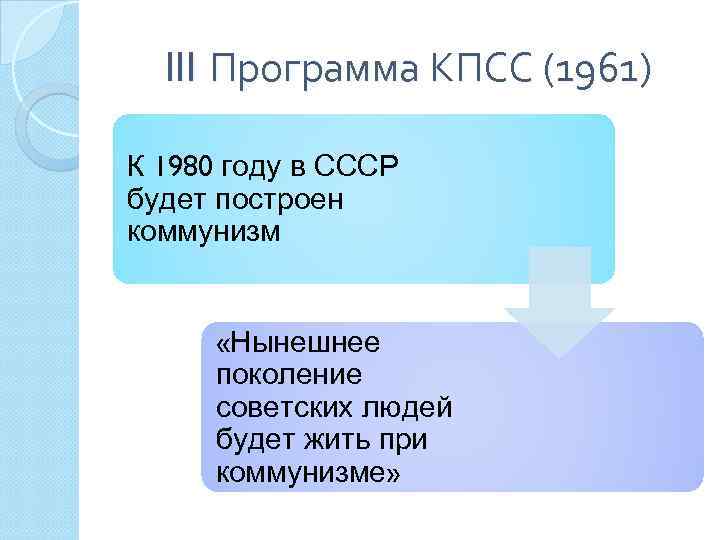 III Программа КПСС (1961)

К 1980 году в СССР будет построен коммунизм

«Нынешнее поколение советских людей будет жить при коммунизме»